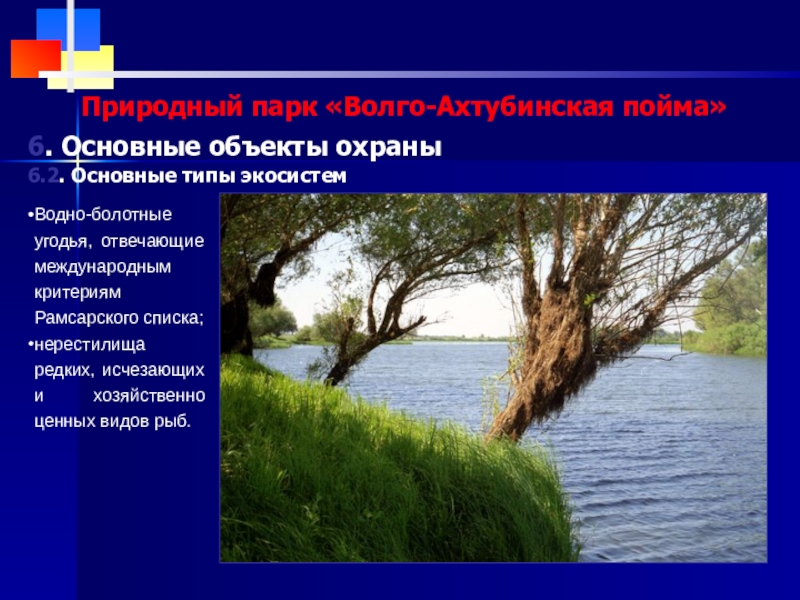 Природный парк «Волго-Ахтубинская пойма»

6. Основные объекты охраны

6.2. Основные типы экосистем

•Водно-болотные угодья, отвечающие международным критериям Рамсарского списка;
•нерестилища редких, исчезающих и хозяйственно ценных видов рыб.